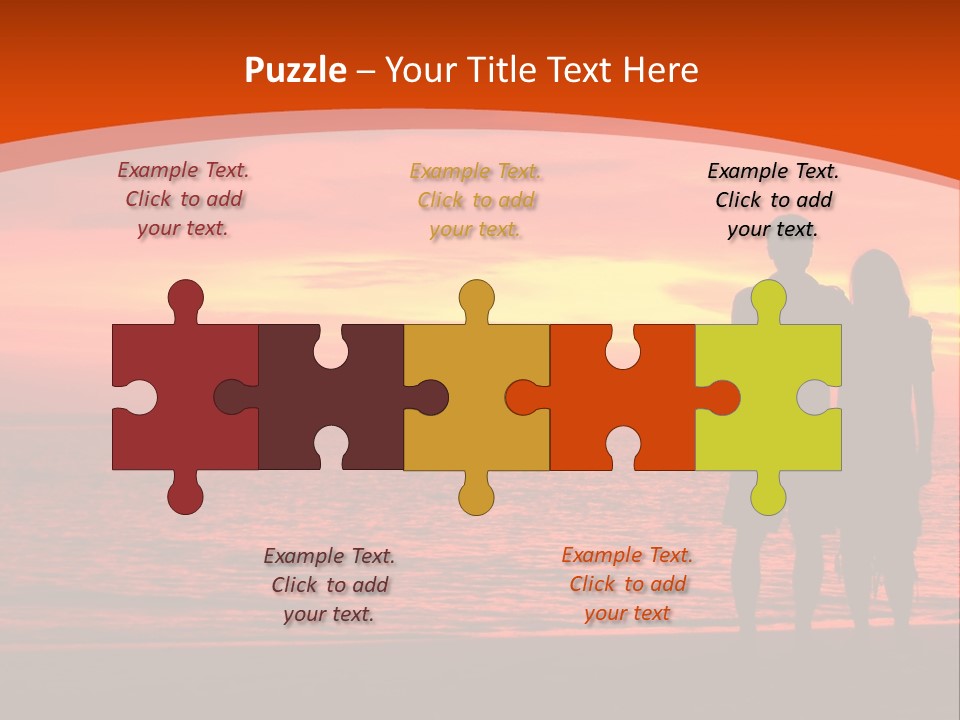 Puzzle – Your Title Text Here

Example Text. Click to add your text.

Example Text. Click to add your text.

Example Text. Click to add your text.

Example Text. Click to add your text.

Example Text. Click to add your text